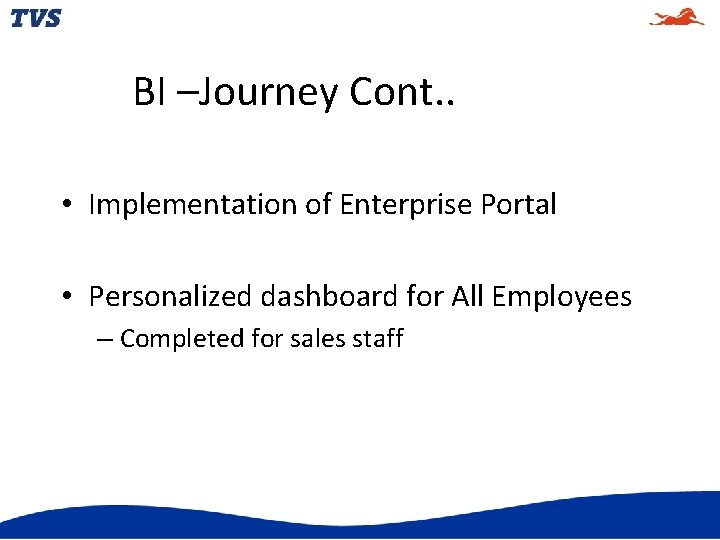 TVS

BI –Journey Cont..

• Implementation of Enterprise Portal

• Personalized dashboard for All Employees
– Completed for sales staff